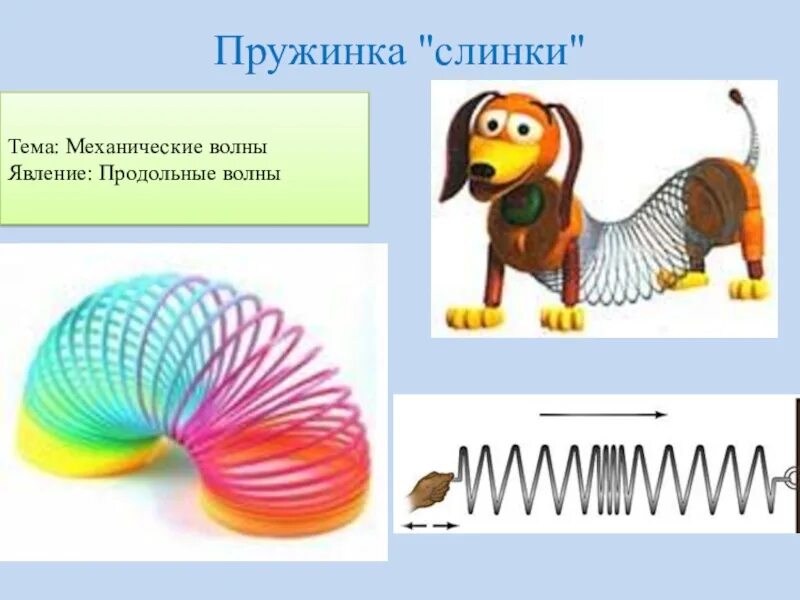 Пружинка "слинки"

Тема: Механические волны
Явление: Продольные волны